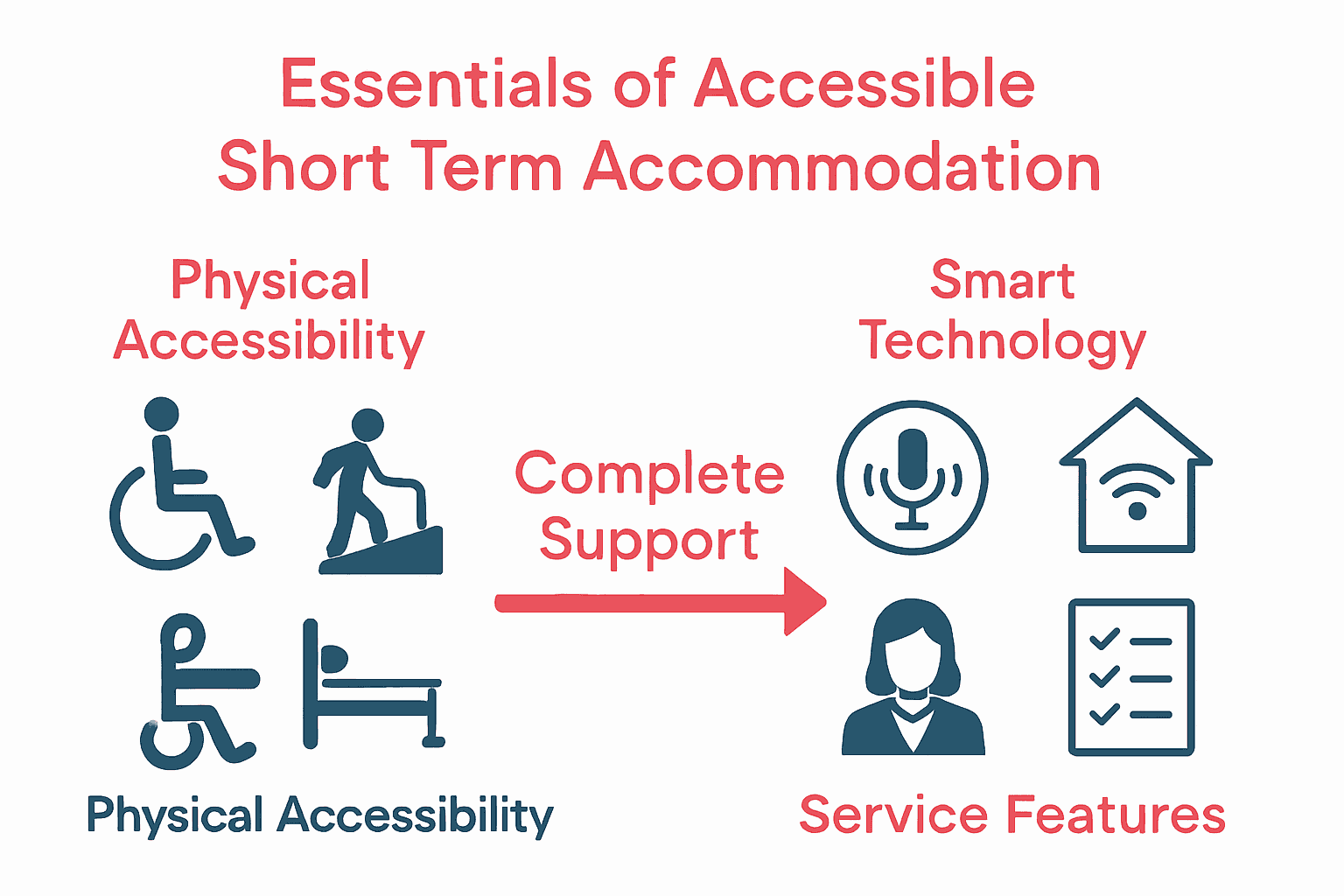 Essentials of Accessible Short Term Accommodation

Physical Accessibility

Smart Technology

Complete Support

Physical Accessibility

Service Features